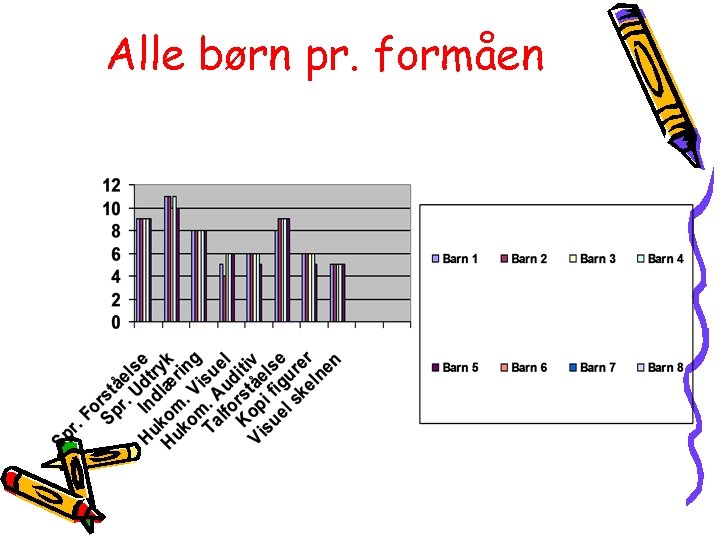 Alle børn pr. formåen

12
10
8
6
4
2
0

Spr. Forståelse
Spr. Udtryk
Indlæring
Hukom. Visuel
Hukom. Auditiv
Talforståelse
Kopi figurer
Visuel skelnen

Barn 1
Barn 2
Barn 3
Barn 4
Barn 5
Barn 6
Barn 7
Barn 8